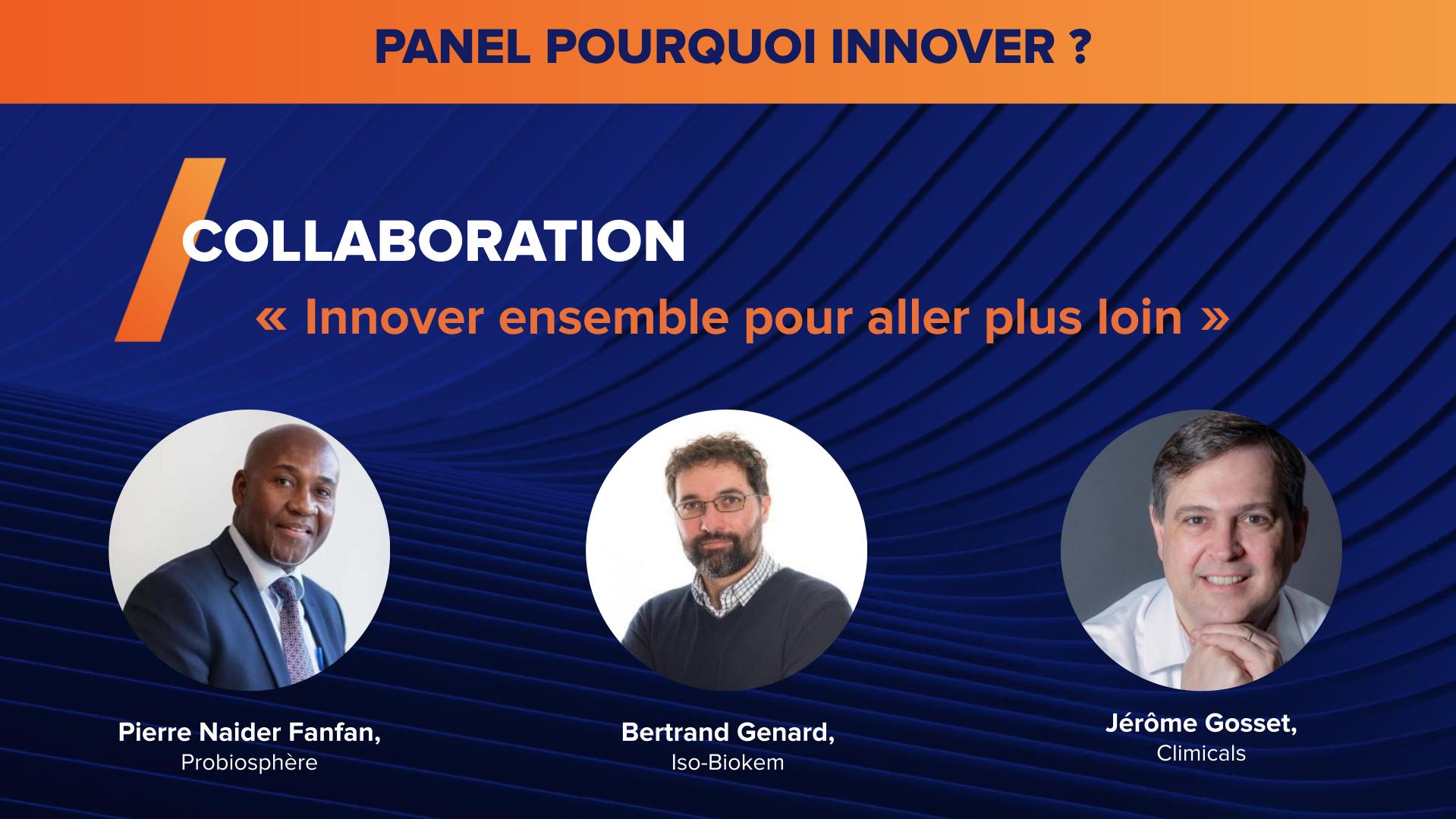 PANEL POURQUOI INNOVER ?

COLLABORATION

« Innover ensemble pour aller plus loin »

Pierre Naider Fanfan,
Probiosphère

Bertrand Genard,
Iso-Biokem

Jérôme Gosset,
Climicals